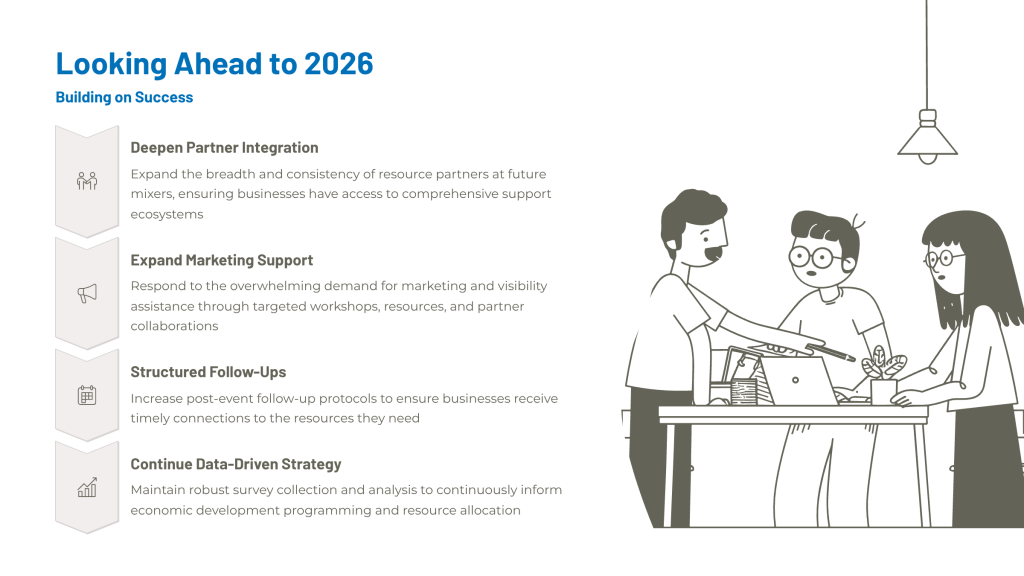 Looking Ahead to 2026

Building on Success

Deepen Partner Integration

Expand the breadth and consistency of resource partners at future mixers, ensuring businesses have access to comprehensive support ecosystems

Expand Marketing Support

Respond to the overwhelming demand for marketing and visibility assistance through targeted workshops, resources, and partner collaborations

Structured Follow-Ups

Increase post-event follow-up protocols to ensure businesses receive timely connections to the resources they need

Continue Data-Driven Strategy

Maintain robust survey collection and analysis to continuously inform economic development programming and resource allocation